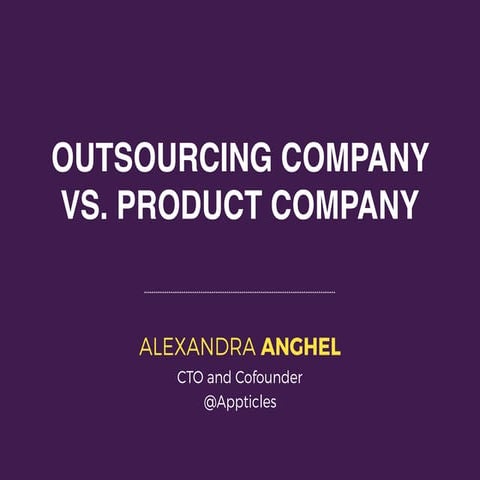 OUTSOURCING COMPANY VS. PRODUCT COMPANY

ALEXANDRA ANGHEL
CTO and Cofounder
@Appticles